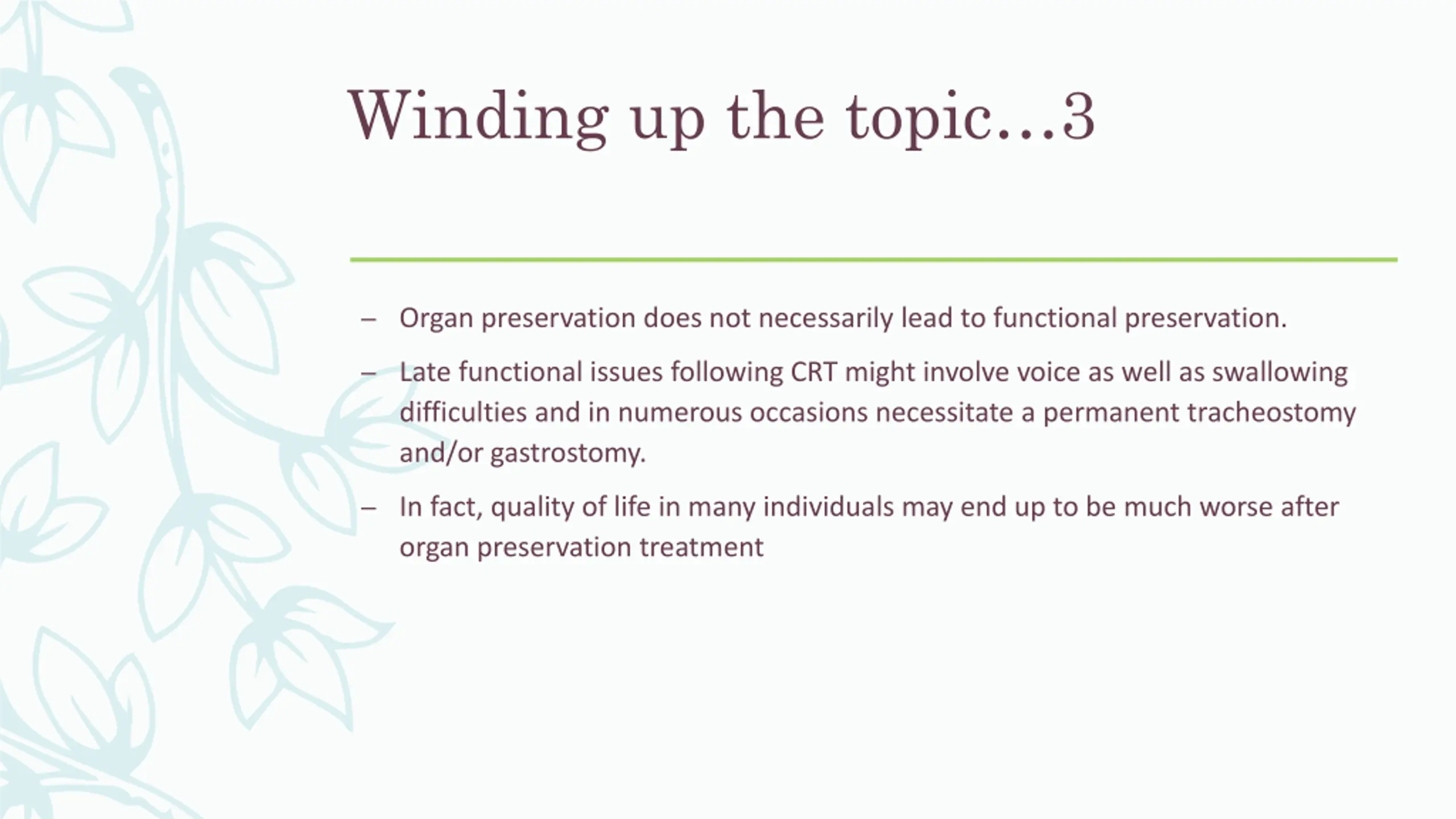 Winding up the topic…3

– Organ preservation does not necessarily lead to functional preservation.

– Late functional issues following CRT might involve voice as well as swallowing difficulties and in numerous occasions necessitate a permanent tracheostomy and/or gastrostomy.

– In fact, quality of life in many individuals may end up to be much worse after organ preservation treatment